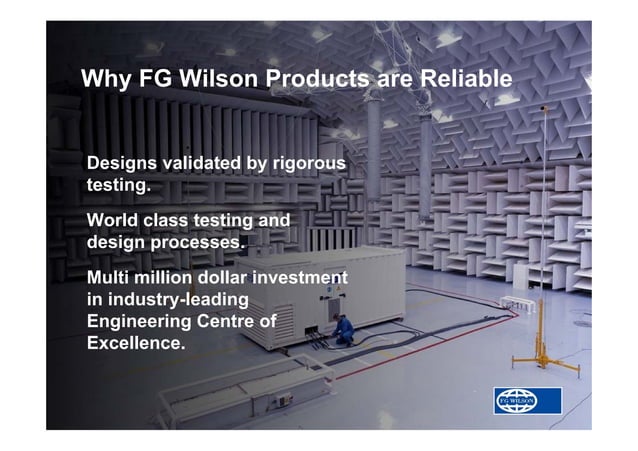 Why FG Wilson Products are Reliable

Designs validated by rigorous testing.

World class testing and design processes.

Multi million dollar investment in industry-leading Engineering Centre of Excellence.

FG WILSON